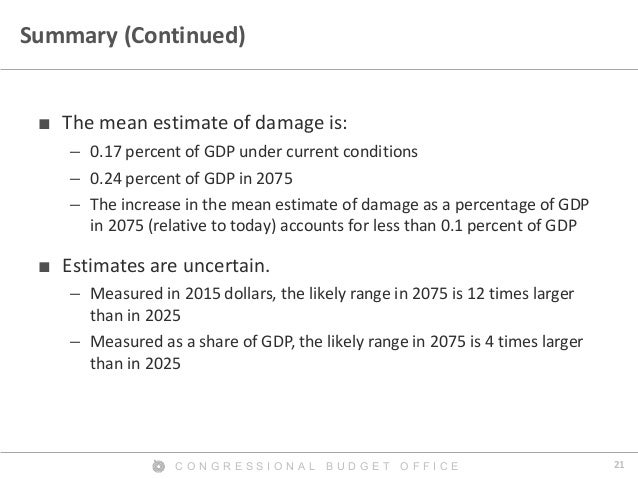 Summary (Continued)

■ The mean estimate of damage is:

– 0.17 percent of GDP under current conditions

– 0.24 percent of GDP in 2075

– The increase in the mean estimate of damage as a percentage of GDP in 2075 (relative to today) accounts for less than 0.1 percent of GDP

■ Estimates are uncertain.

– Measured in 2015 dollars, the likely range in 2075 is 12 times larger than in 2025

– Measured as a share of GDP, the likely range in 2075 is 4 times larger than in 2025

CONGRESSIONAL BUDGET OFFICE

21